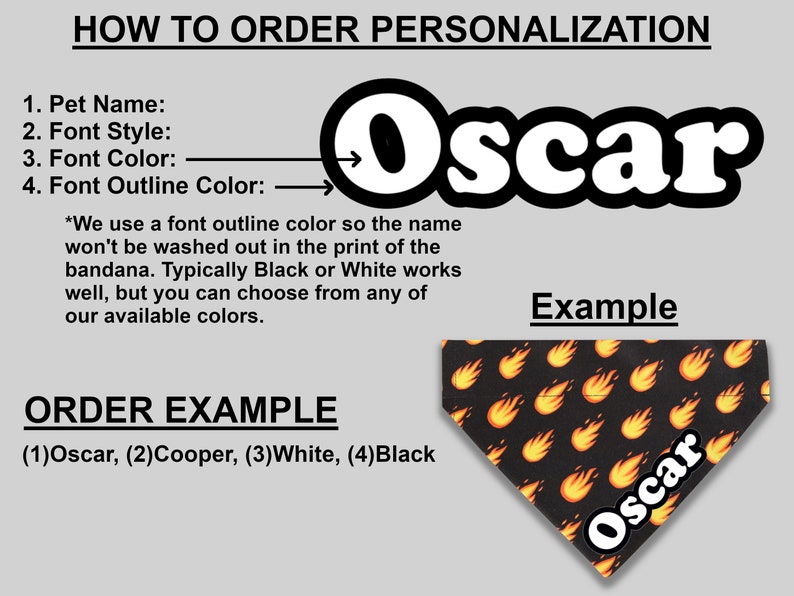 HOW TO ORDER PERSONALIZATION

1. Pet Name:
2. Font Style:
3. Font Color:
4. Font Outline Color:

Oscar

*We use a font outline color so the name won't be washed out in the print of the bandana. Typically Black or White works well, but you can choose from any of our available colors.

Example

ORDER EXAMPLE

(1)Oscar, (2)Cooper, (3)White, (4)Black

Oscar